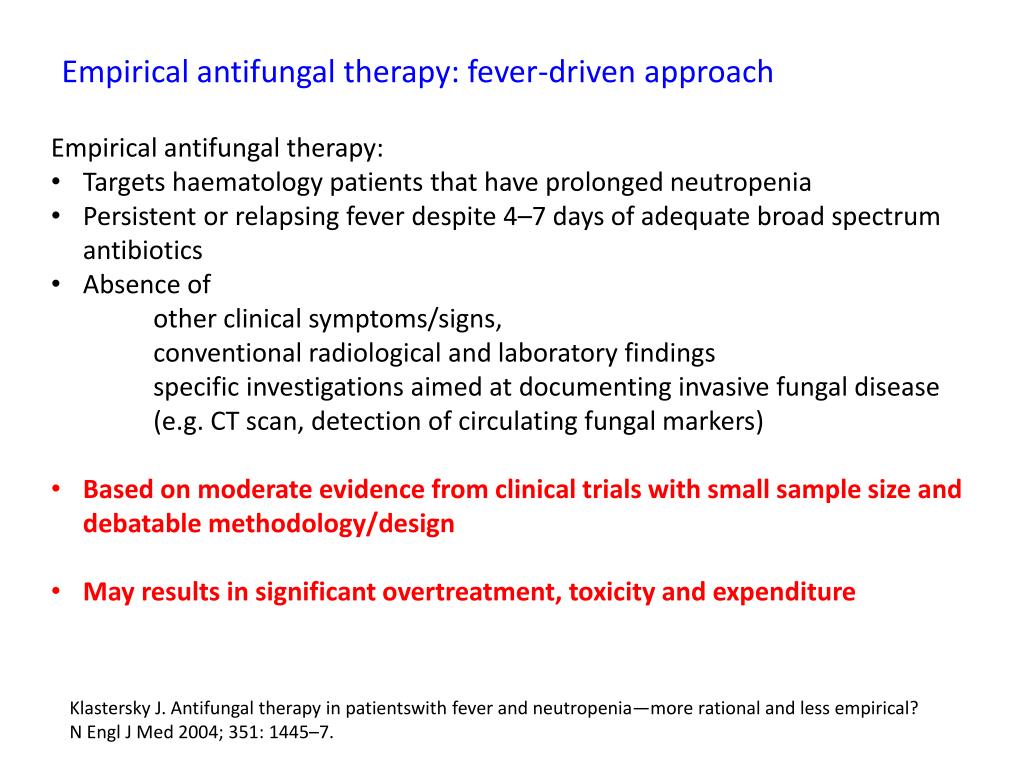 Empirical antifungal therapy: fever-driven approach

Empirical antifungal therapy:
• Targets haematology patients that have prolonged neutropenia
• Persistent or relapsing fever despite 4–7 days of adequate broad spectrum antibiotics
• Absence of
other clinical symptoms/signs,
conventional radiological and laboratory findings
specific investigations aimed at documenting invasive fungal disease (e.g. CT scan, detection of circulating fungal markers)

• Based on moderate evidence from clinical trials with small sample size and debatable methodology/design

• May results in significant overtreatment, toxicity and expenditure

Klastersky J. Antifungal therapy in patientswith fever and neutropenia—more rational and less empirical? N Engl J Med 2004; 351: 1445–7.